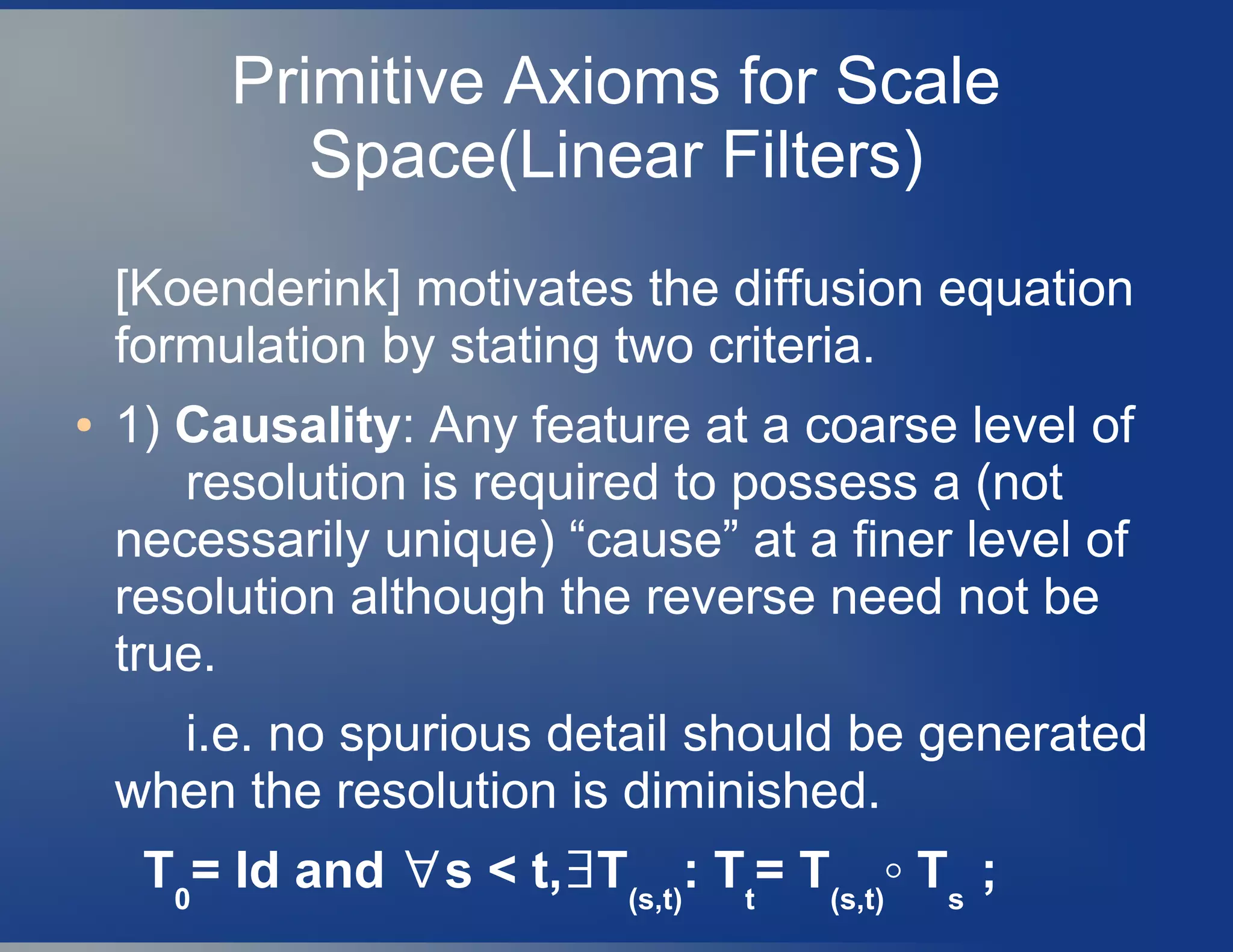 Primitive Axioms for Scale Space(Linear Filters)

[Koenderink] motivates the diffusion equation formulation by stating two criteria.

• 1) **Causality**: Any feature at a coarse level of resolution is required to possess a (not necessarily unique) “cause” at a finer level of resolution although the reverse need not be true.

i.e. no spurious detail should be generated when the resolution is diminished.

$T_0 = Id$ and $\forall s < t, \exists T_{(s,t)} : T_t = T_{(s,t)} \circ T_s$ ;